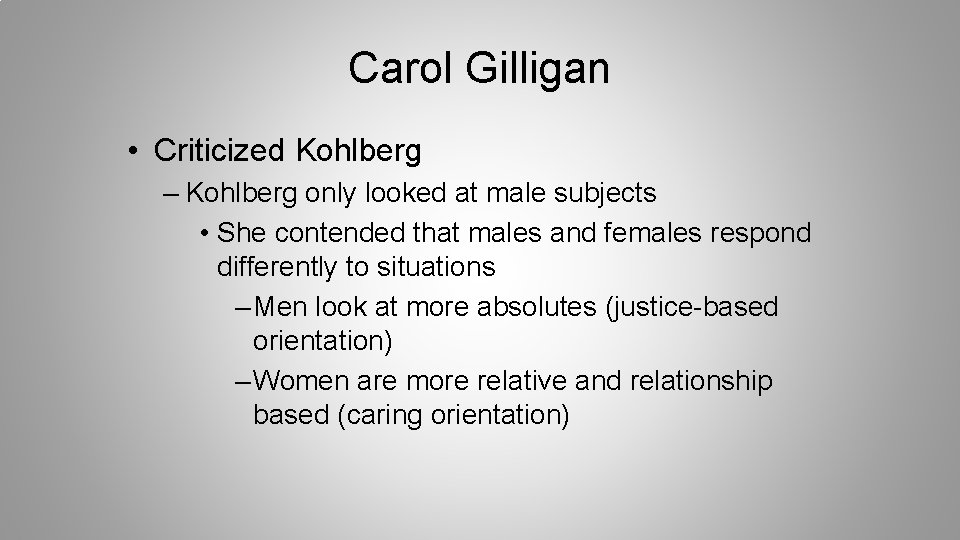 Carol Gilligan

• Criticized Kohlberg
– Kohlberg only looked at male subjects
• She contended that males and females respond differently to situations
– Men look at more absolutes (justice-based orientation)
– Women are more relative and relationship based (caring orientation)